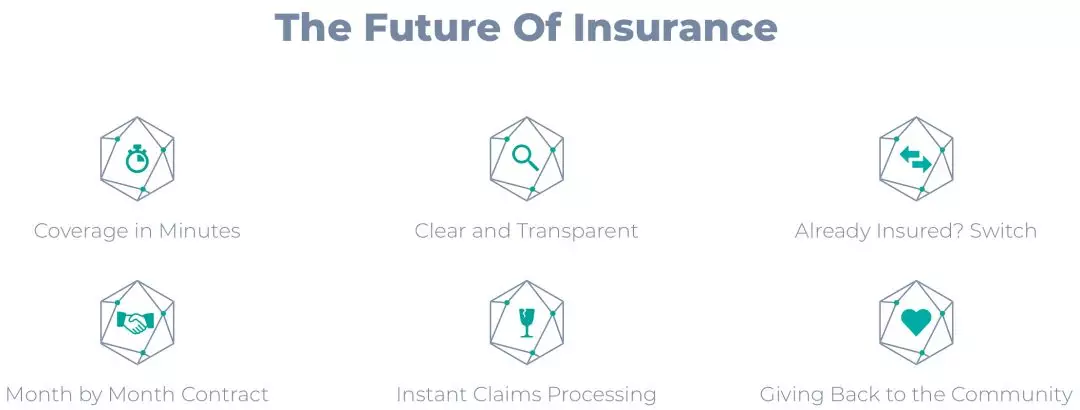 The Future Of Insurance

Coverage in Minutes

Clear and Transparent

Already Insured? Switch

Month by Month Contract

Instant Claims Processing

Giving Back to the Community